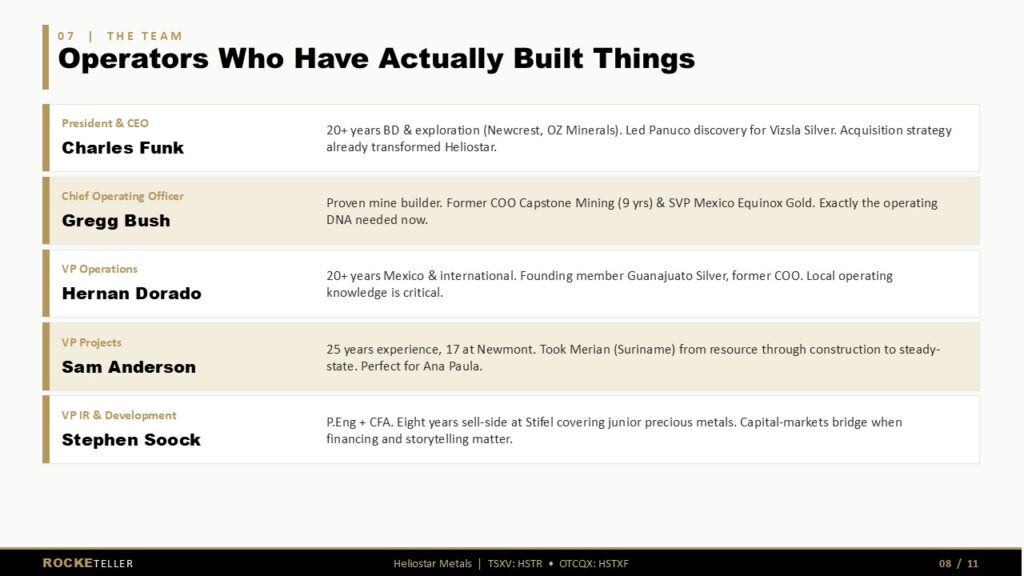 07 | THE TEAM

Operators Who Have Actually Built Things

President & CEO
Charles Funk

20+ years BD & exploration (Newcrest, OZ Minerals). Led Panuco discovery for Vizsla Silver. Acquisition strategy already transformed Heliostar.

Chief Operating Officer
Gregg Bush

Proven mine builder. Former COO Capstone Mining (9 yrs) & SVP Mexico Equinox Gold. Exactly the operating DNA needed now.

VP Operations
Hernan Dorado

20+ years Mexico & international. Founding member Guanajuato Silver, former COO. Local operating knowledge is critical.

VP Projects
Sam Anderson

25 years experience, 17 at Newmont. Took Merian (Suriname) from resource through construction to steady-state. Perfect for Ana Paula.

VP IR & Development
Stephen Soock

P.Eng + CFA. Eight years sell-side at Stifel covering junior precious metals. Capital-markets bridge when financing and storytelling matter.

ROCKETELLER

Heliostar Metals | TSXV: HSTR • OTCQX: HSTXF

08 / 11